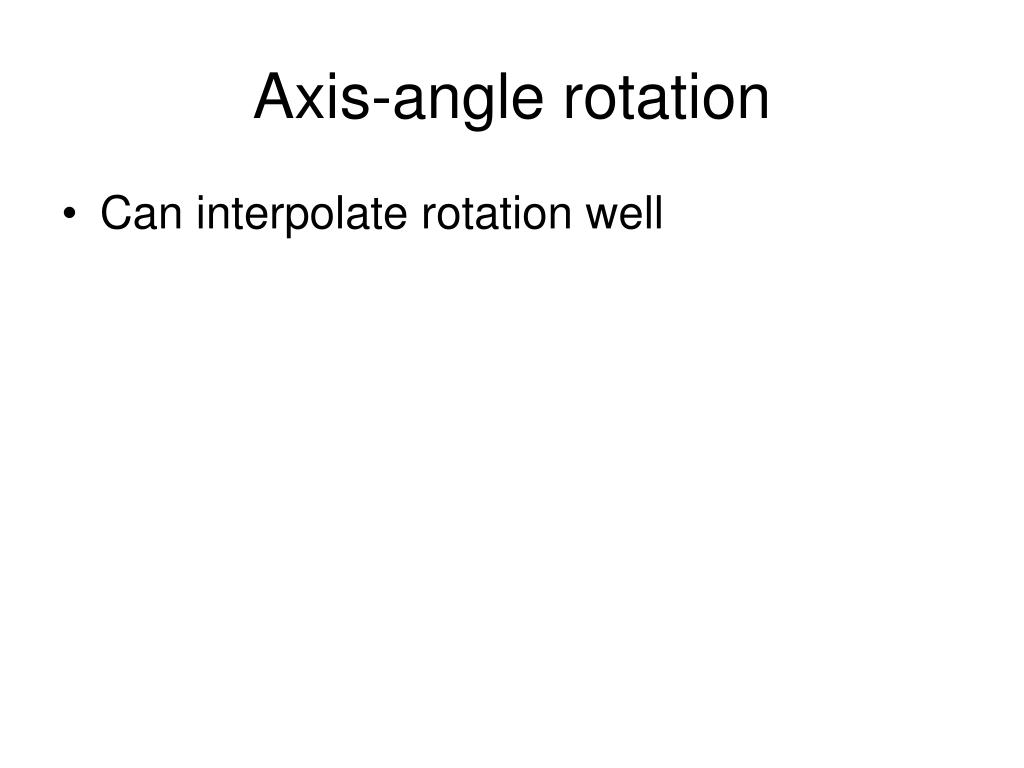 Axis-angle rotation

• Can interpolate rotation well